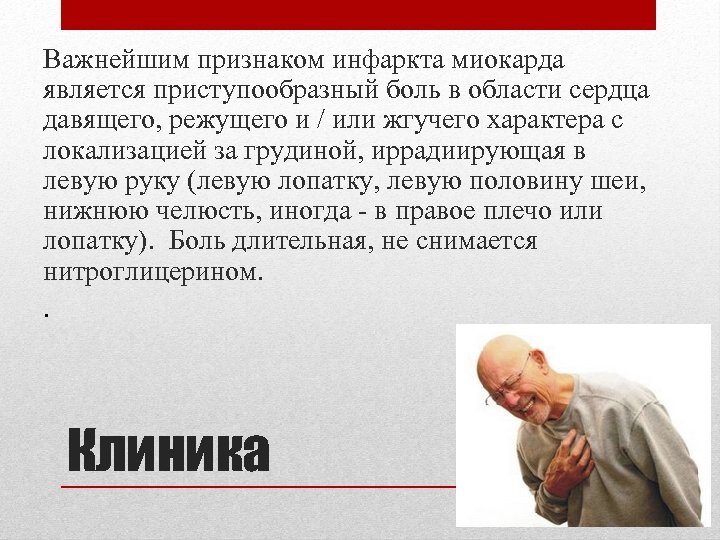 Важнейшим признаком инфаркта миокарда является приступообразный боль в области сердца давящего, режущего и / или жгучего характера с локализацией за грудиной, иррадиирующая в левую руку (левую лопатку, левую половину шеи, нижнюю челюсть, иногда - в правое плечо или лопатку). Боль длительная, не снимается нитроглицерином.

.

Клиника